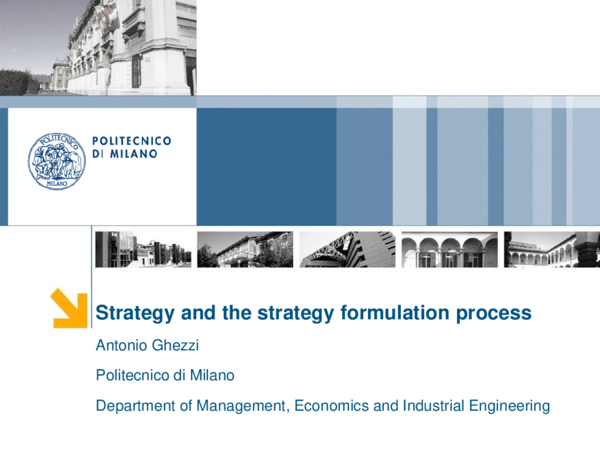 POLITECNICO MILANO

POLITECNICO DI MILANO

Strategy and the strategy formulation process

Antonio Ghezzi

Politecnico di Milano

Department of Management, Economics and Industrial Engineering